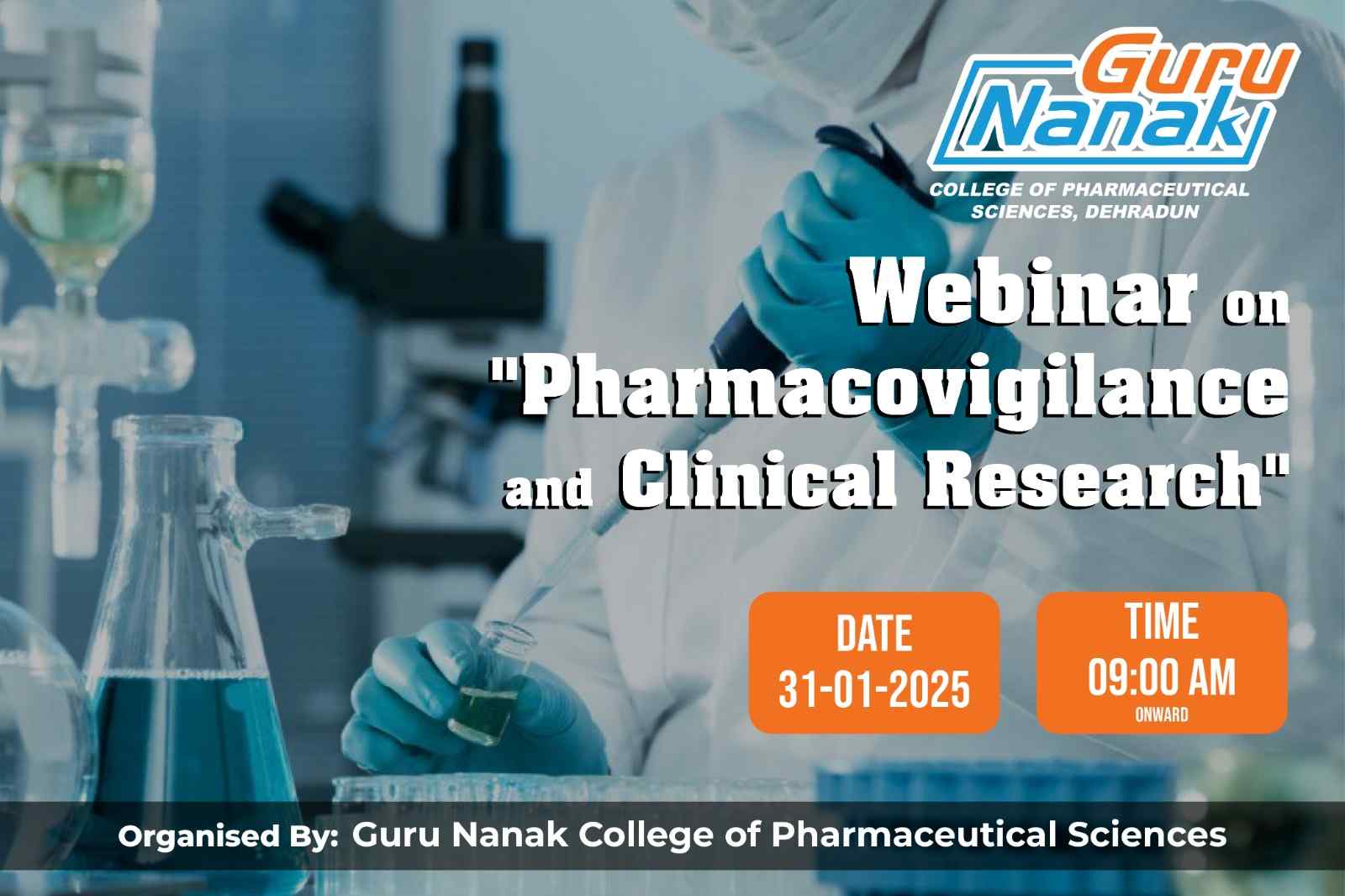 Guru Nanak
COLLEGE OF PHARMACEUTICAL SCIENCES, DEHRADUN

Webinar on "Pharmacovigilance and Clinical Research"

DATE
31-01-2025

TIME
09:00 AM
ONWARD

Organised By: Guru Nanak College of Pharmaceutical Sciences